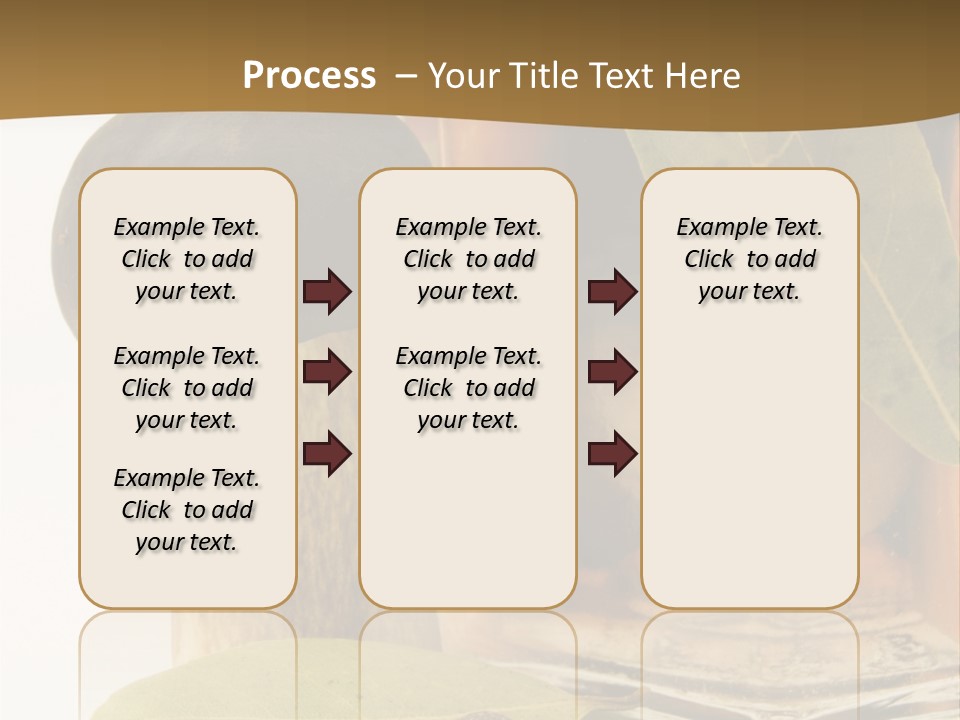 Process – Your Title Text Here

Example Text. Click to add your text.

Example Text. Click to add your text.

Example Text. Click to add your text.

Example Text. Click to add your text.

Example Text. Click to add your text.

Example Text. Click to add your text.